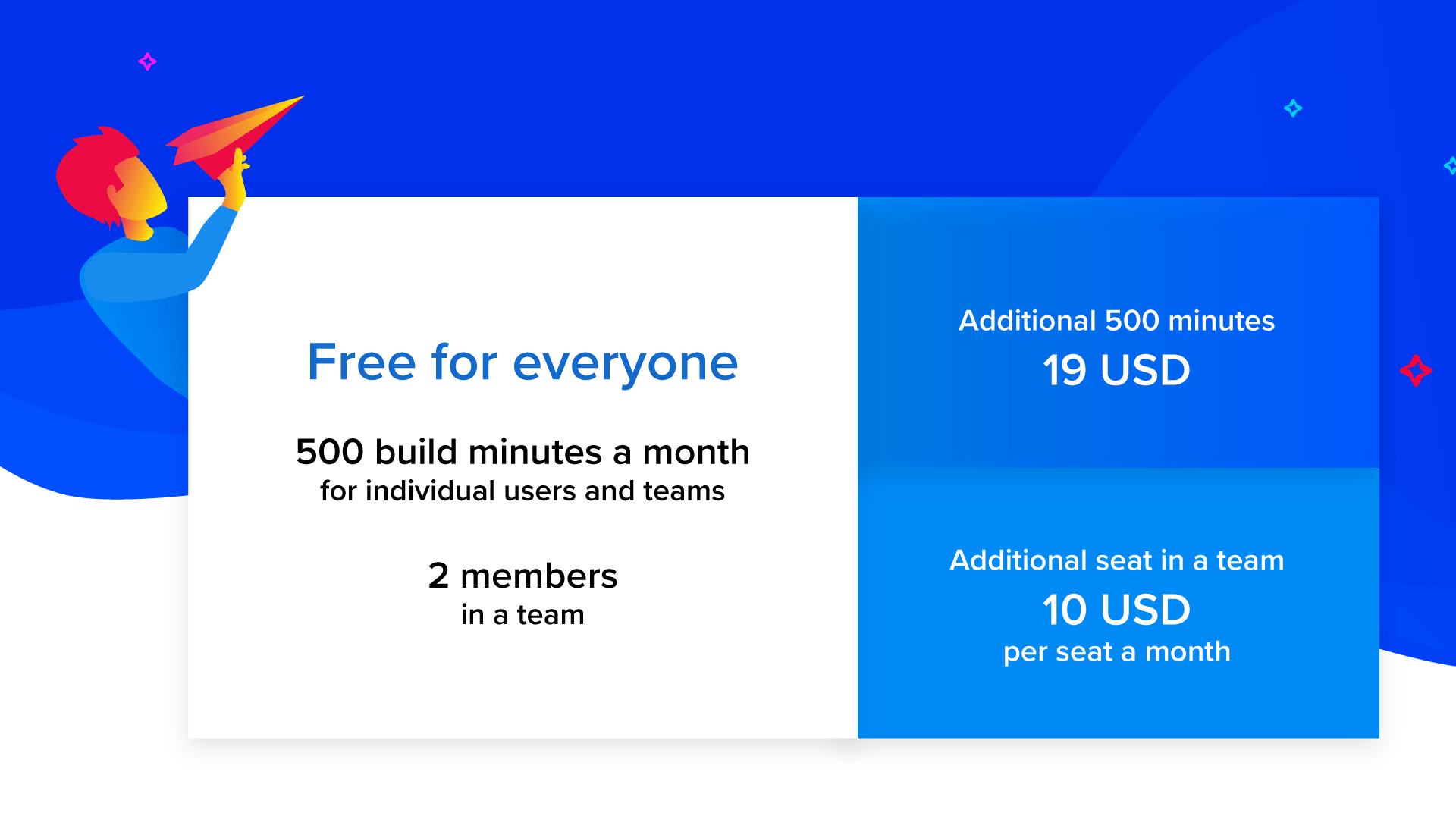 Free for everyone

500 build minutes a month
for individual users and teams

2 members
in a team

Additional 500 minutes
19 USD

Additional seat in a team
10 USD
per seat a month